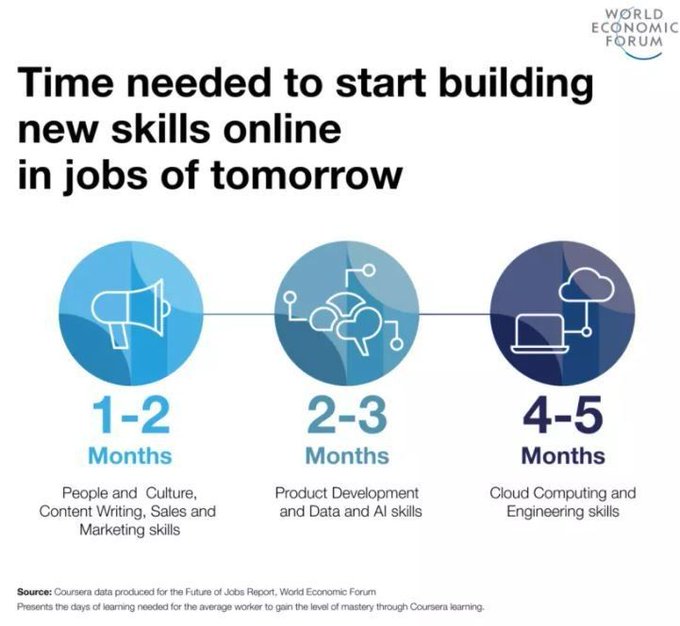 WORLD
ECONOMIC
FORUM

Time needed to start building new skills online in jobs of tomorrow

1-2
Months
People and Culture, Content Writing, Sales and Marketing skills

2-3
Months
Product Development and Data and AI skills

4-5
Months
Cloud Computing and Engineering skills

Source: Coursera data produced for the Future of Jobs Report, World Economic Forum
Presents the days of learning needed for the average worker to gain the level of mastery through Coursera learning.